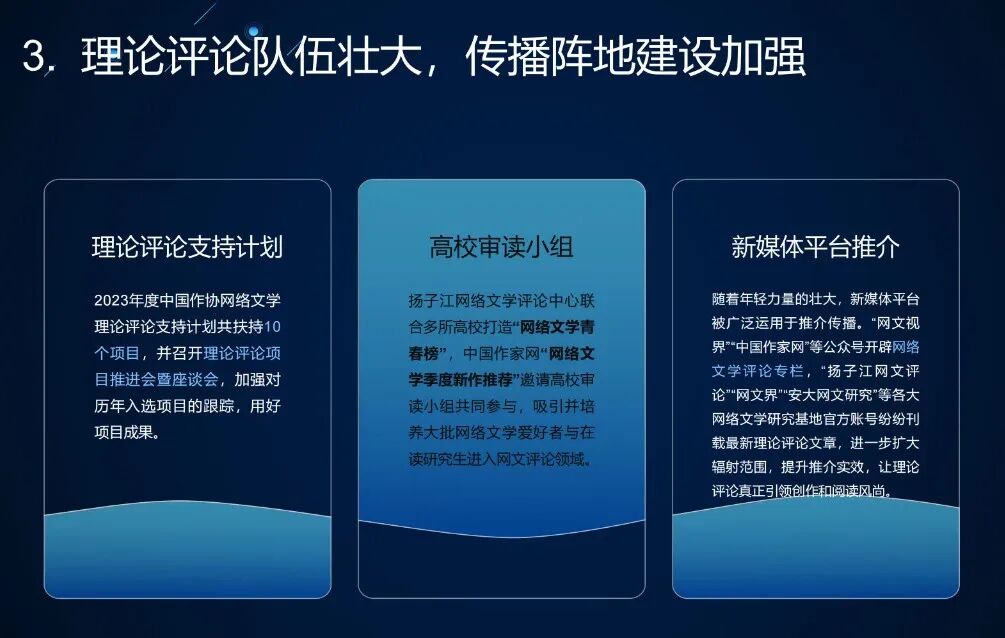 3. 理论评论队伍壮大，传播阵地建设加强

理论评论支持计划

2023年度中国作协网络文学理论评论支持计划共扶持10个项目，并召开理论评论项目推进会暨座谈会，加强对历年入选项目的跟踪，用好项目成果。

高校审读小组

扬子江网络文学评论中心联合多所高校打造“网络文学青春榜”，中国作家网“网络文学季度新作推荐”邀请高校审读小组共同参与，吸引并培养大批网络文学爱好者与在读研究生进入网文评论领域。

新媒体平台推介

随着年轻力量的壮大，新媒体平台被广泛运用于推介传播。“网文视界”“中国作家网”等公众号开辟网络文学评论专栏，“扬子江网文评论”“网文界”“安大网文研究”等各大网络文学研究基地官方账号纷纷刊载最新理论评论文章，进一步扩大辐射范围，提升推介实效，让理论评论真正引领创作和阅读风尚。